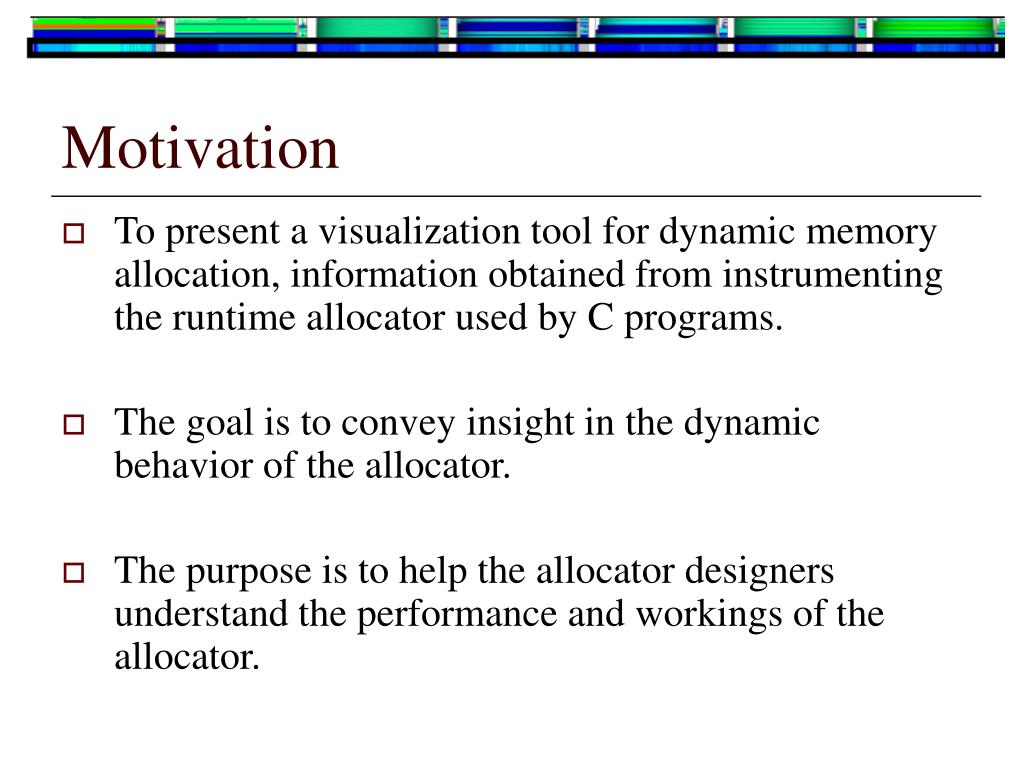 Motivation

To present a visualization tool for dynamic memory allocation, information obtained from instrumenting the runtime allocator used by C programs.

The goal is to convey insight in the dynamic behavior of the allocator.

The purpose is to help the allocator designers understand the performance and workings of the allocator.